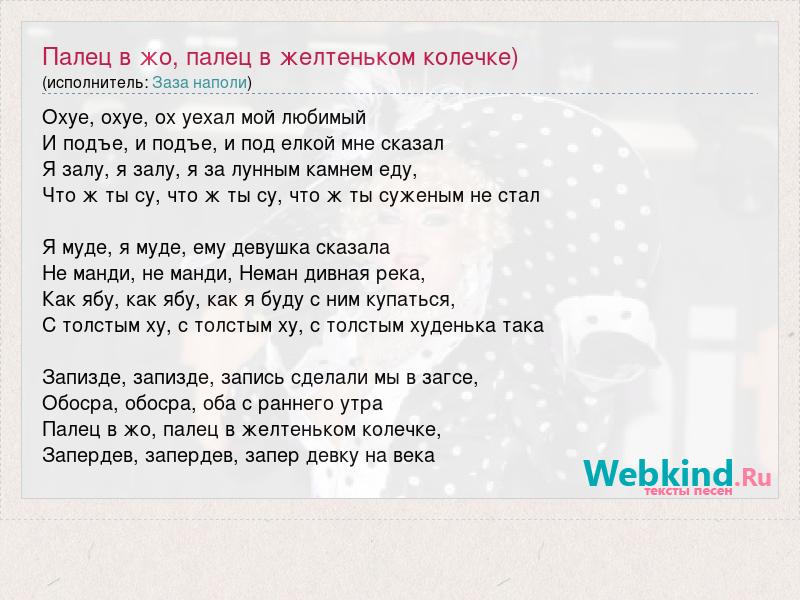 Палец в жо, палец в желтеньком колечке)
(исполнитель: Заза наполи)

Охуе, охуе, ох уехал мой любимый
И подъе, и подъе, и под елкой мне сказал
Я залу, я залу, я за лунным камнем еду,
Что ж ты су, что ж ты су, что ж ты суженым не стал

Я муде, я муде, ему девушка сказала
Не манди, не манди, Неман дивная река,
Как ябу, как ябу, как я буду с ним купаться,
С толстым ху, с толстым ху, с толстым худенька така

Запизде, запизде, запись сделали мы в загсе,
Обосра, обосра, оба с раннего утра
Палец в жо, палец в желтеньком колечке,
Запердев, запердев, запер девку на века

Webkind.Ru
тексты песен